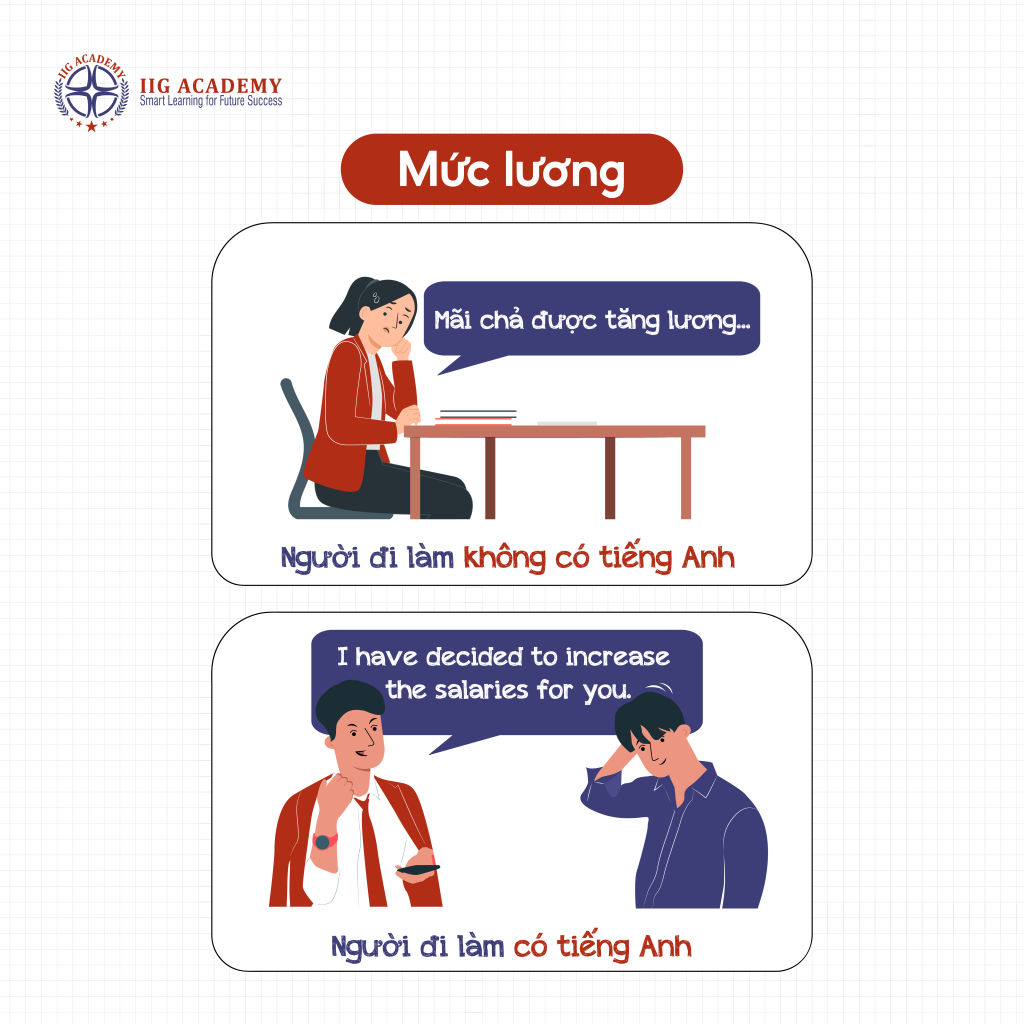 IIG ACADEMY
IIG ACADEMY
Smart Learning for Future Success

Mức lương

Mãi chả được tăng lương...

Người đi làm không có tiếng Anh

I have decided to increase the salaries for you.

Người đi làm có tiếng Anh